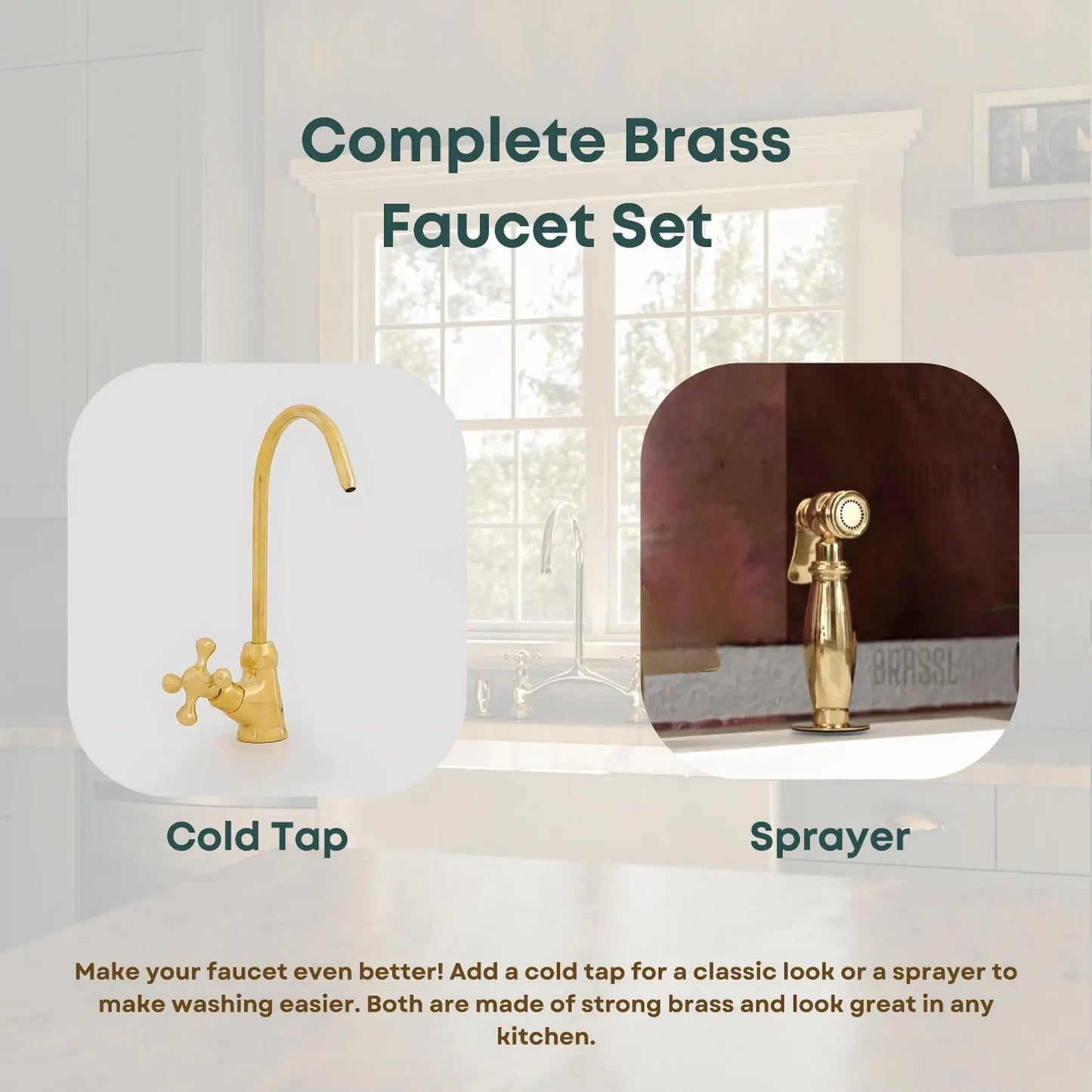 Complete Brass Faucet Set

BRASSL

BRASSL

Cold Tap

Sprayer

Make your faucet even better! Add a cold tap for a classic look or a sprayer to make washing easier. Both are made of strong brass and look great in any kitchen.